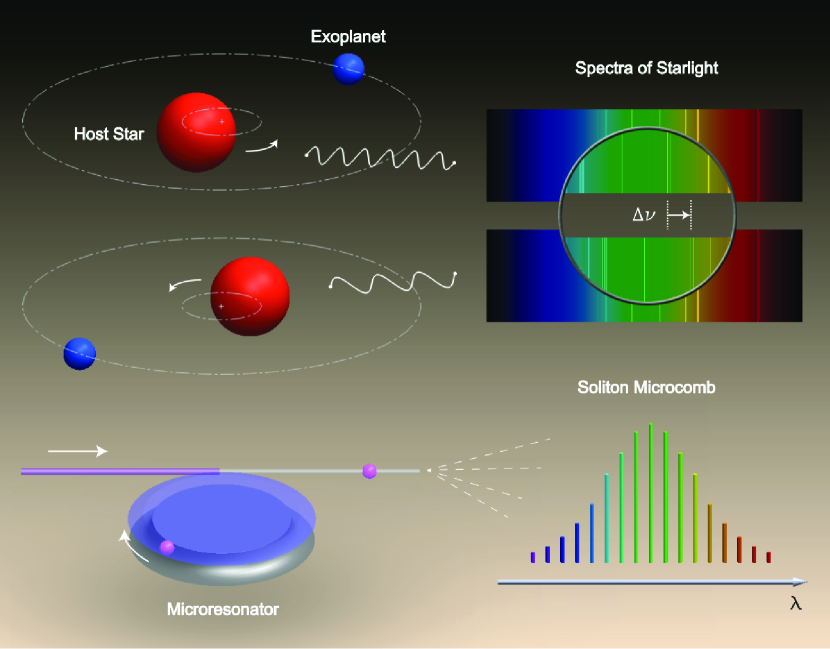 Exoplanet

Host Star

Spectra of Starlight

$\Delta\nu$

Soliton Microcomb

Microresonator

$\lambda$